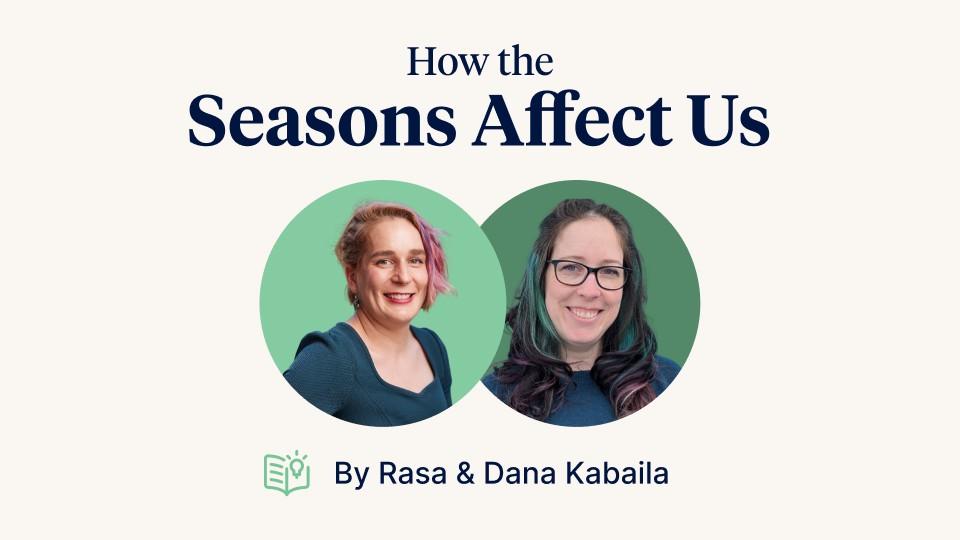 How the
Seasons Affect Us

By Rasa & Dana Kabaila